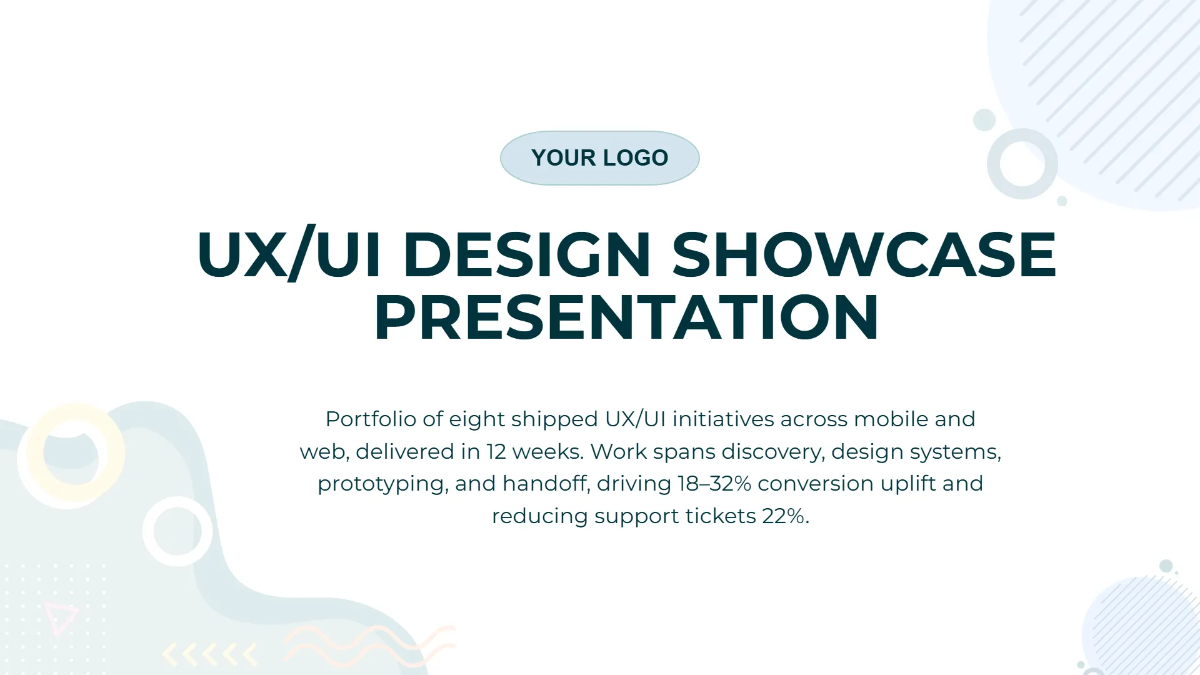 YOUR LOGO

UX/UI DESIGN SHOWCASE PRESENTATION

Portfolio of eight shipped UX/UI initiatives across mobile and web, delivered in 12 weeks. Work spans discovery, design systems, prototyping, and handoff, driving 18–32% conversion uplift and reducing support tickets 22%.